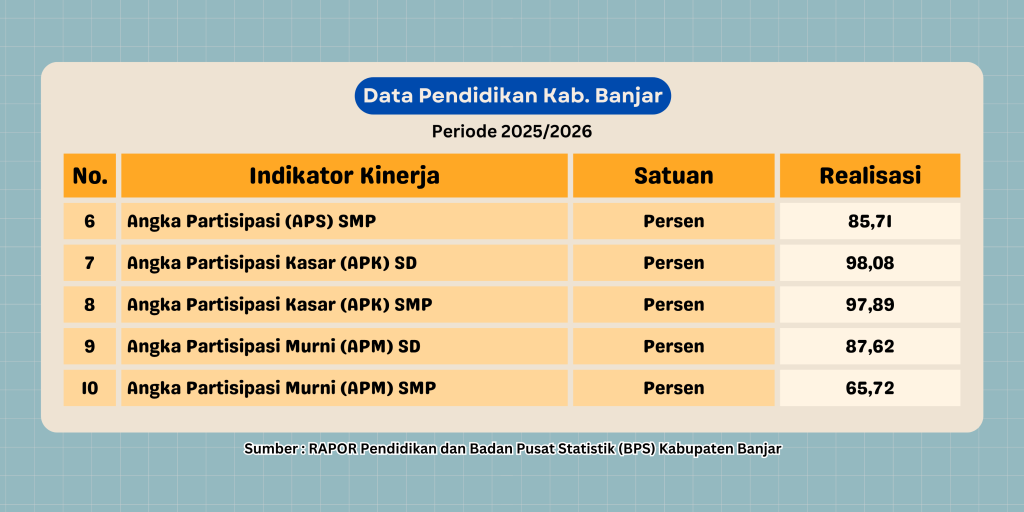 Data Pendidikan Kab. Banjar

Periode 2025/2026

| No. | Indikator Kinerja | Satuan | Realisasi |
|---|---|---|---|
| 6 | Angka Partisipasi (APS) SMP | Persen | 85,71 |
| 7 | Angka Partisipasi Kasar (APK) SD | Persen | 98,08 |
| 8 | Angka Partisipasi Kasar (APK) SMP | Persen | 97,89 |
| 9 | Angka Partisipasi Murni (APM) SD | Persen | 87,62 |
| 10 | Angka Partisipasi Murni (APM) SMP | Persen | 65,72 |

Sumber : RAPOR Pendidikan dan Badan Pusat Statistik (BPS) Kabupaten Banjar